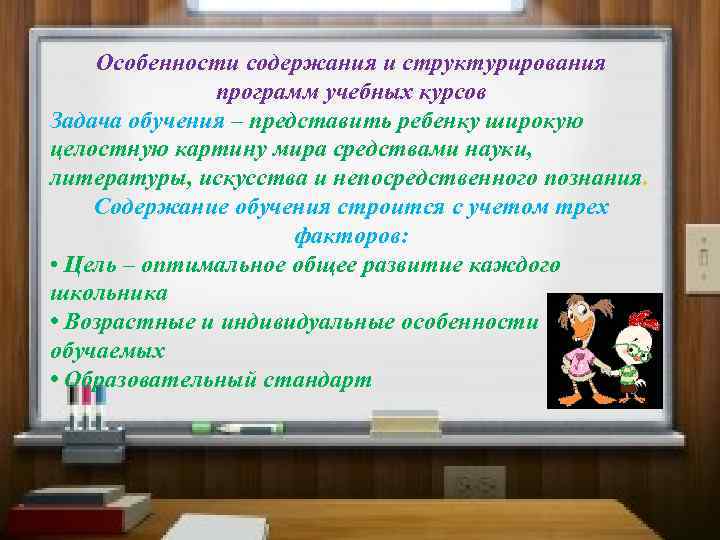 Особенности содержания и структурирования программ учебных курсов

Задача обучения – представить ребенку широкую целостную картину мира средствами науки, литературы, искусства и непосредственного познания.

Содержание обучения строится с учетом трех факторов:

• Цель – оптимальное общее развитие каждого школьника

• Возрастные и индивидуальные особенности обучаемых

• Образовательный стандарт